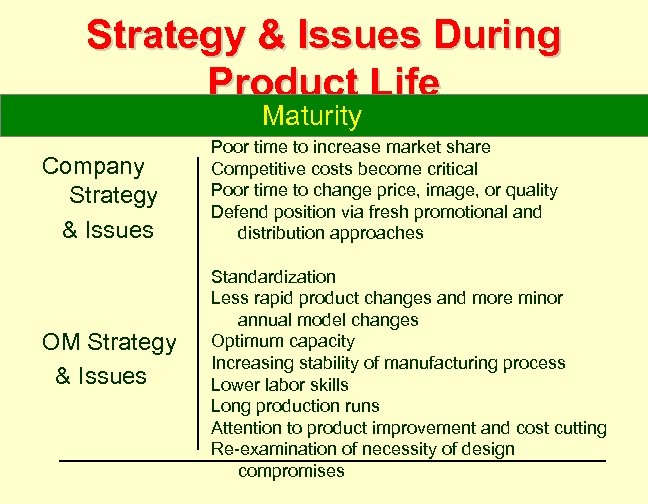 Strategy & Issues During Product Life

Maturity

Company Strategy & Issues

Poor time to increase market share
Competitive costs become critical
Poor time to change price, image, or quality
Defend position via fresh promotional and distribution approaches

OM Strategy & Issues

Standardization
Less rapid product changes and more minor annual model changes
Optimum capacity
Increasing stability of manufacturing process
Lower labor skills
Long production runs
Attention to product improvement and cost cutting
Re-examination of necessity of design compromises